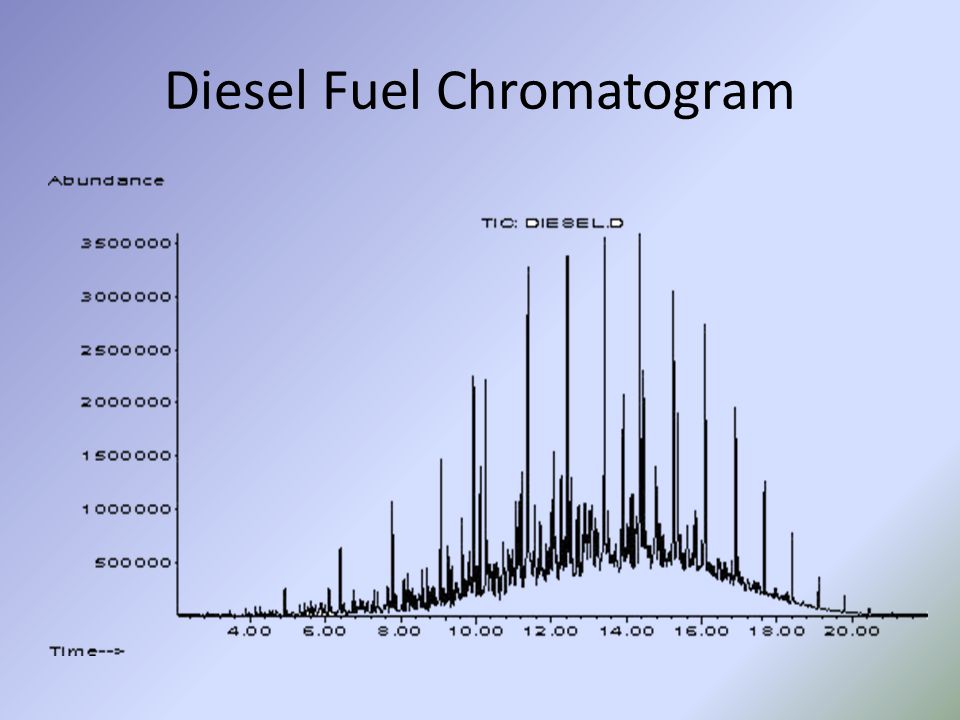 Diesel Fuel Chromatogram

Abundance

TIC: DIESEL.D

3500000
3000000
2500000
2000000
1500000
1000000
500000

4.00 6.00 8.00 10.00 12.00 14.00 16.00 18.00 20.00

Time-->